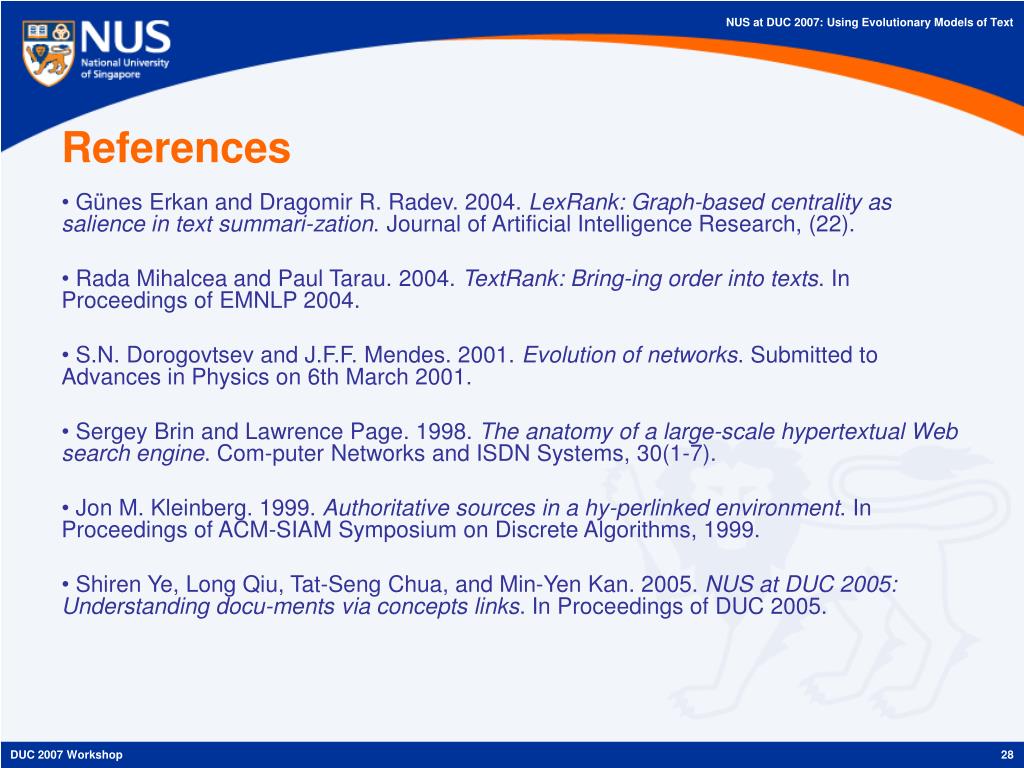 NUS National University of Singapore

NUS at DUC 2007: Using Evolutionary Models of Text

References

• Günes Erkan and Dragomir R. Radev. 2004. LexRank: Graph-based centrality as salience in text summari-zation. Journal of Artificial Intelligence Research, (22).

• Rada Mihalcea and Paul Tarau. 2004. TextRank: Bring-ing order into texts. In Proceedings of EMNLP 2004.

• S.N. Dorogovtsev and J.F.F. Mendes. 2001. Evolution of networks. Submitted to Advances in Physics on 6th March 2001.

• Sergey Brin and Lawrence Page. 1998. The anatomy of a large-scale hypertextual Web search engine. Com-puter Networks and ISDN Systems, 30(1-7).

• Jon M. Kleinberg. 1999. Authoritative sources in a hy-perlinked environment. In Proceedings of ACM-SIAM Symposium on Discrete Algorithms, 1999.

• Shiren Ye, Long Qiu, Tat-Seng Chua, and Min-Yen Kan. 2005. NUS at DUC 2005: Understanding docu-ments via concepts links. In Proceedings of DUC 2005.

DUC 2007 Workshop

28